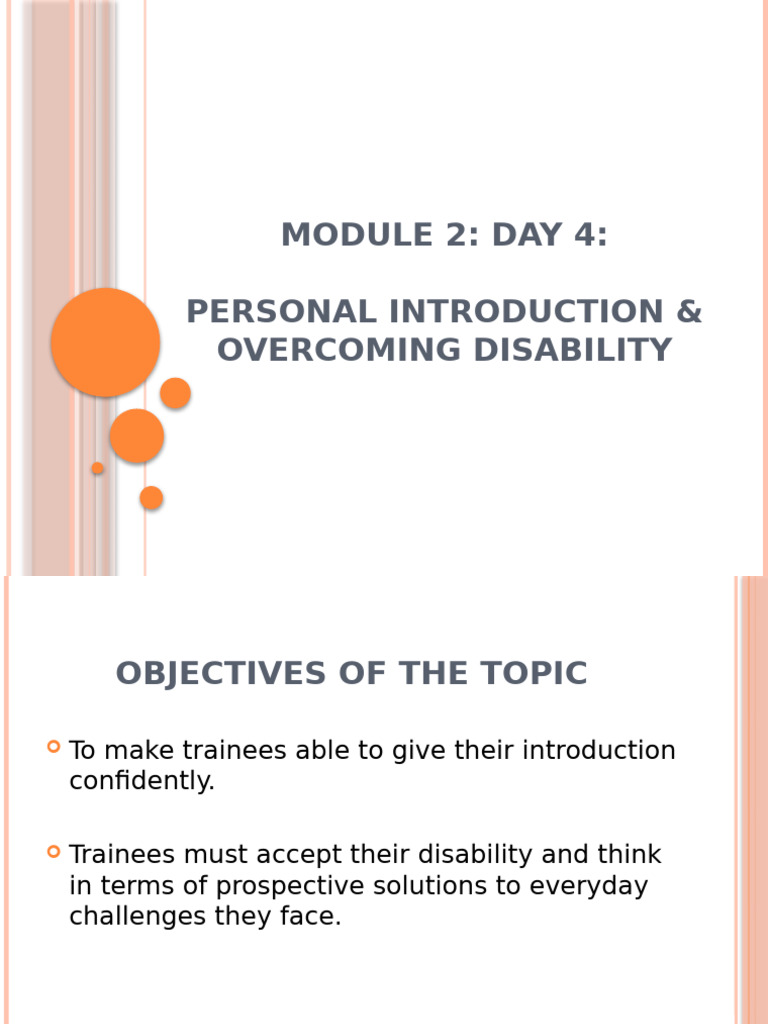 MODULE 2: DAY 4:

PERSONAL INTRODUCTION & OVERCOMING DISABILITY

OBJECTIVES OF THE TOPIC

To make trainees able to give their introduction confidently.

Trainees must accept their disability and think in terms of prospective solutions to everyday challenges they face.